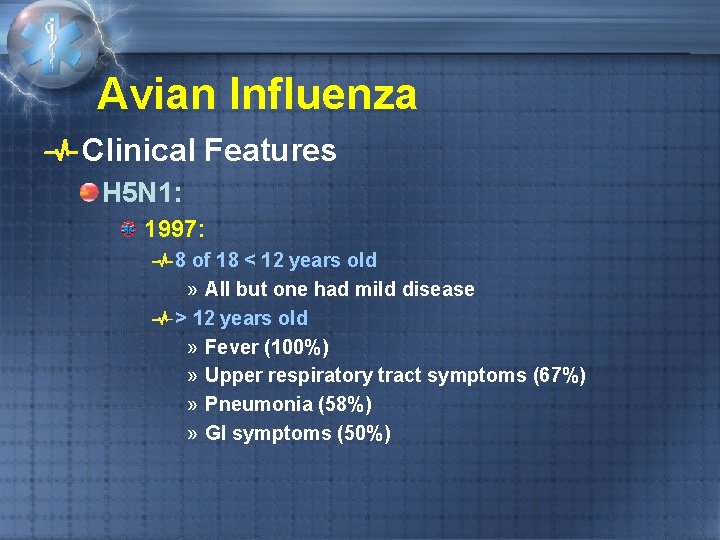 Avian Influenza

Clinical Features

H5N1:

1997:

8 of 18 < 12 years old

» All but one had mild disease

> 12 years old

» Fever (100%)

» Upper respiratory tract symptoms (67%)

» Pneumonia (58%)

» GI symptoms (50%)